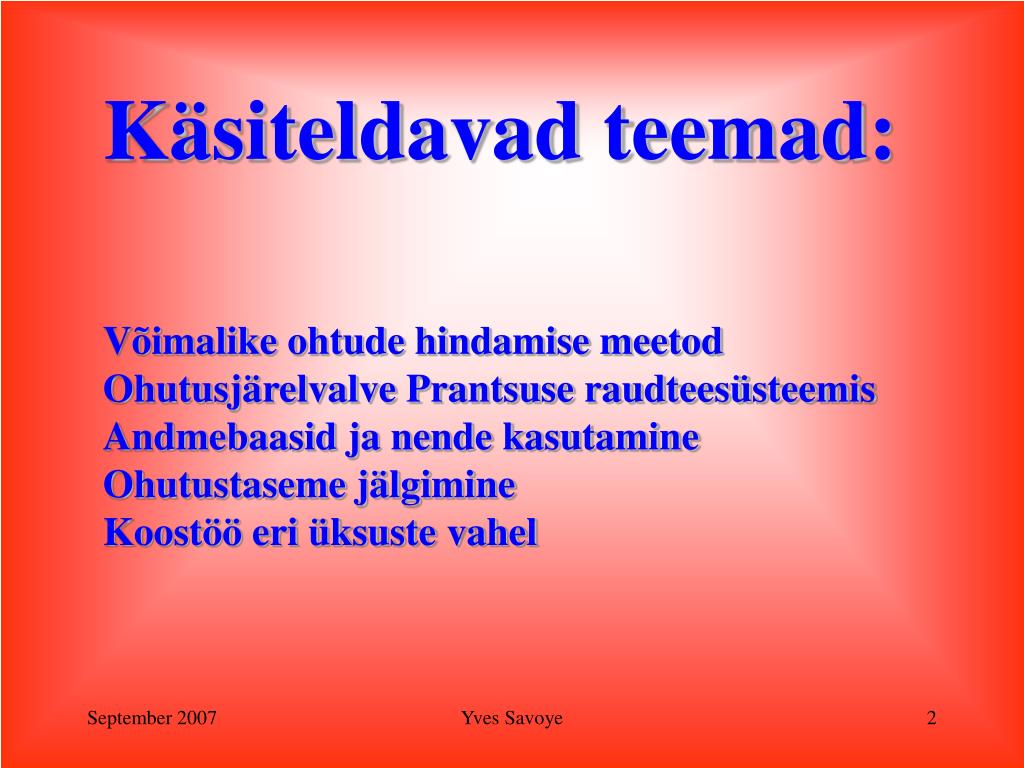 Käsiteldavad teemad:

Võimalike ohtude hindamise meetod
Ohutusjärelvalve Prantsuse raudteesüsteemis
Andmebaasid ja nende kasutamine
Ohutustaseme jälgimine
Koostöö eri üksuste vahel

September 2007
Yves Savoye
2